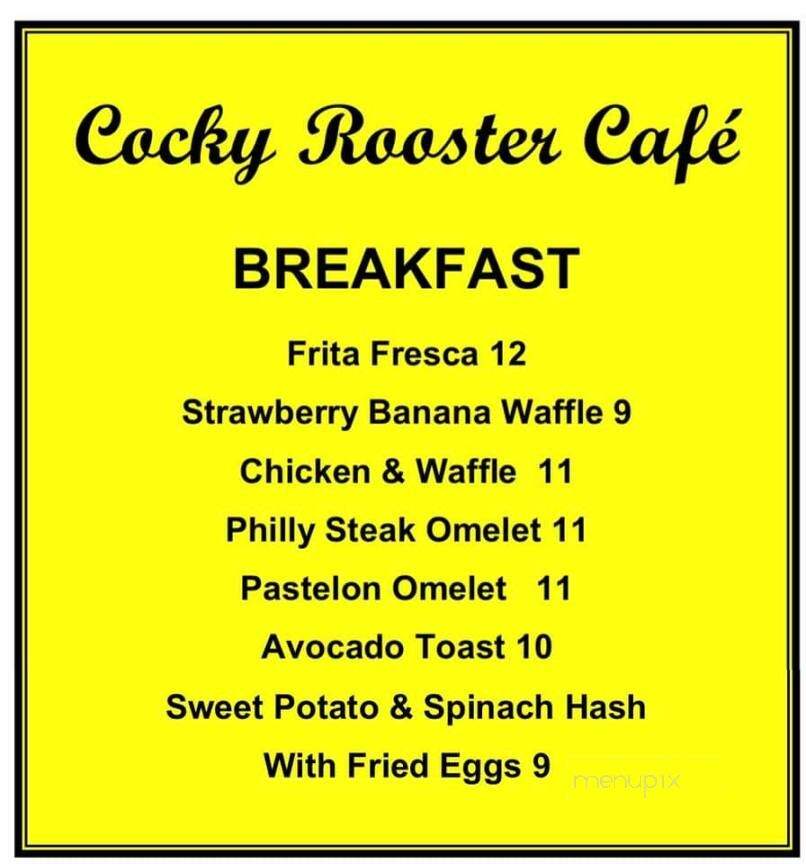 Cocky Rooster Café

BREAKFAST

Frita Fresca 12

Strawberry Banana Waffle 9

Chicken & Waffle 11

Philly Steak Omelet 11

Pastelon Omelet 11

Avocado Toast 10

Sweet Potato & Spinach Hash
With Fried Eggs 9

menupix